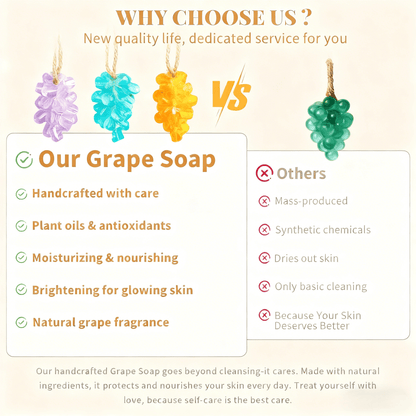 WHY CHOOSE US ?
New quality life, dedicated service for you

VS

Our Grape Soap

Handcrafted with care

Plant oils & antioxidants

Moisturizing & nourishing

Brightening for glowing skin

Natural grape fragrance

Others

Mass-produced

Synthetic chemicals

Dries out skin

Only basic cleaning

Because Your Skin Deserves Better

Our handcrafted Grape Soap goes beyond cleansing-it cares. Made with natural ingredients, it protects and nourishes your skin every day. Treat yourself with love, because self-care is the best care.